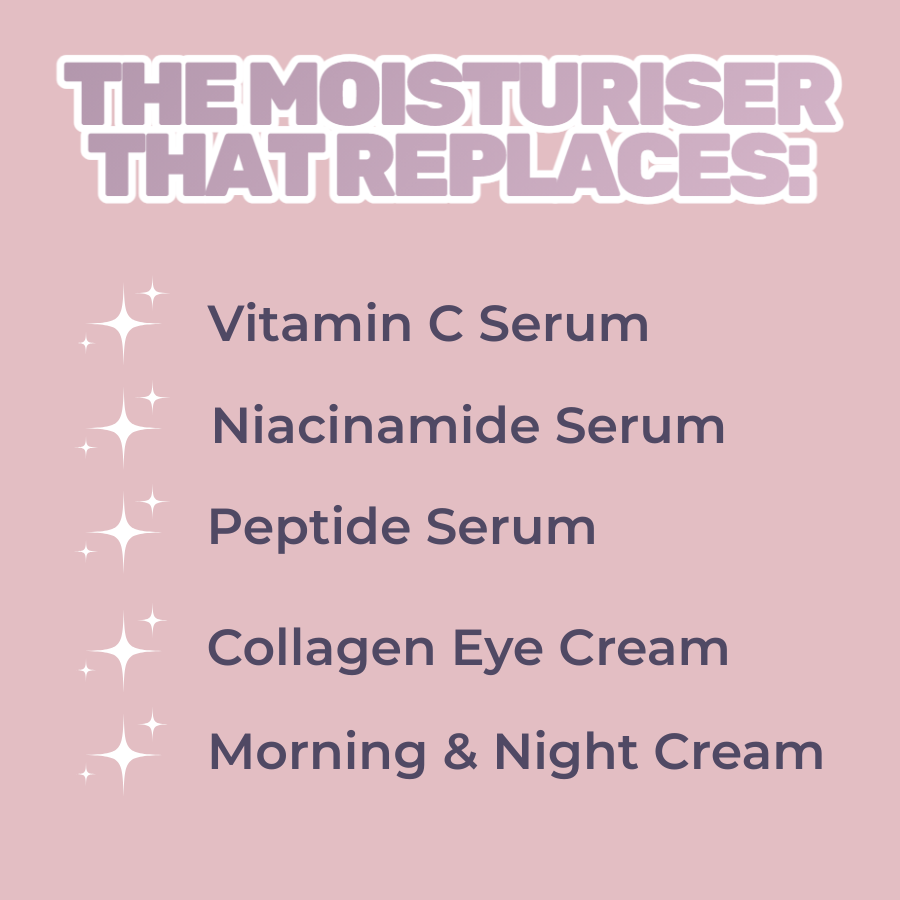 THE MOISTURISER THAT REPLACES:

Vitamin C Serum

Niacinamide Serum

Peptide Serum

Collagen Eye Cream

Morning & Night Cream